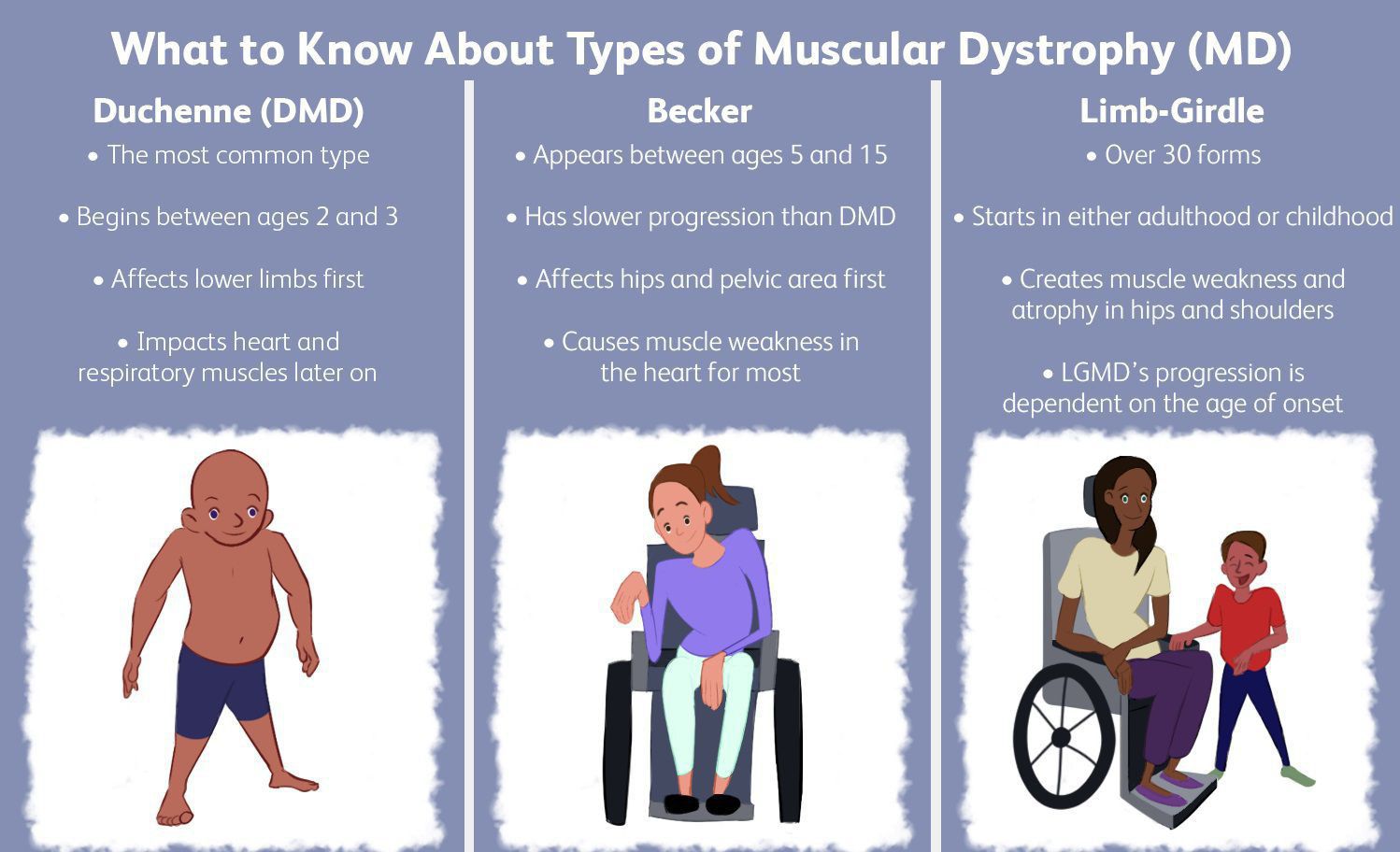 What to Know About Types of Muscular Dystrophy (MD)

Duchenne (DMD)

• The most common type

• Begins between ages 2 and 3

• Affects lower limbs first

• Impacts heart and respiratory muscles later on

Becker

• Appears between ages 5 and 15

• Has slower progression than DMD

• Affects hips and pelvic area first

• Causes muscle weakness in the heart for most

Limb-Girdle

• Over 30 forms

• Starts in either adulthood or childhood

• Creates muscle weakness and atrophy in hips and shoulders

• LGMD's progression is dependent on the age of onset